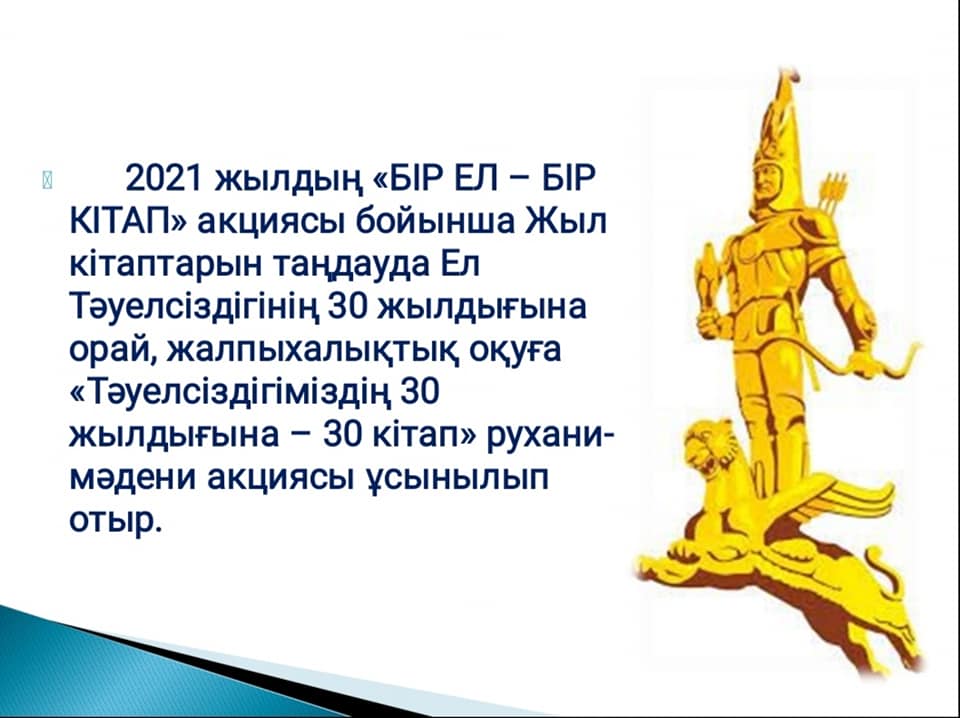 2021 жылдың «БІР ЕЛ – БІР КІТАП» акциясы бойынша Жыл кітаптарын таңдауда Ел Тәуелсіздігінің 30 жылдығына орай, жалпыхалықтық оқуға «Тәуелсіздігіміздің 30 жылдығына – 30 кітап» рухани-мәдени акциясы ұсынылып отыр.